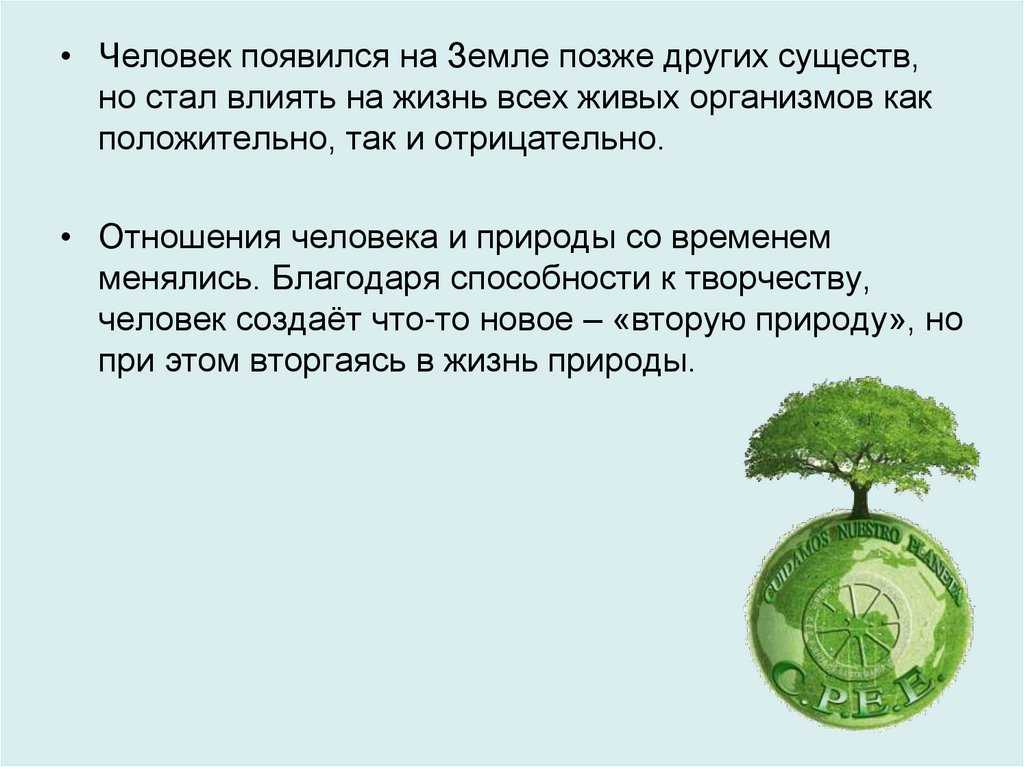 • Человек появился на Земле позже других существ, но стал влиять на жизнь всех живых организмов как положительно, так и отрицательно.

• Отношения человека и природы со временем менялись. Благодаря способности к творчеству, человек создаёт что-то новое – «вторую природу», но при этом вторгаясь в жизнь природы.

CUIDAMOS NUESTRO PLANETA

C.P.E.E.